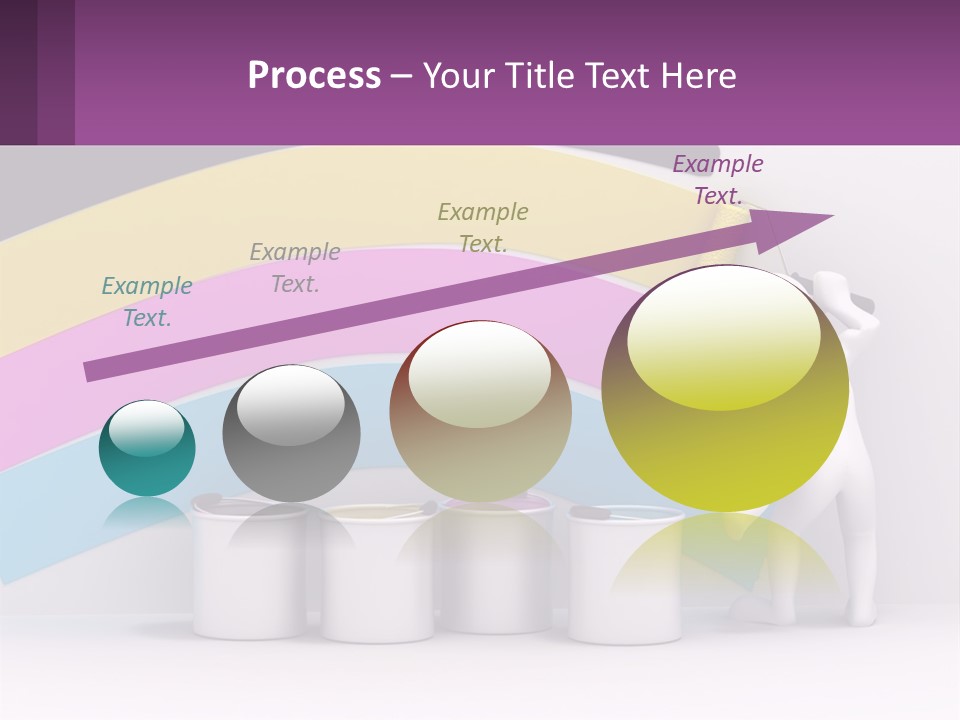 Process – Your Title Text Here

Example Text.

Example Text.

Example Text.

Example Text.